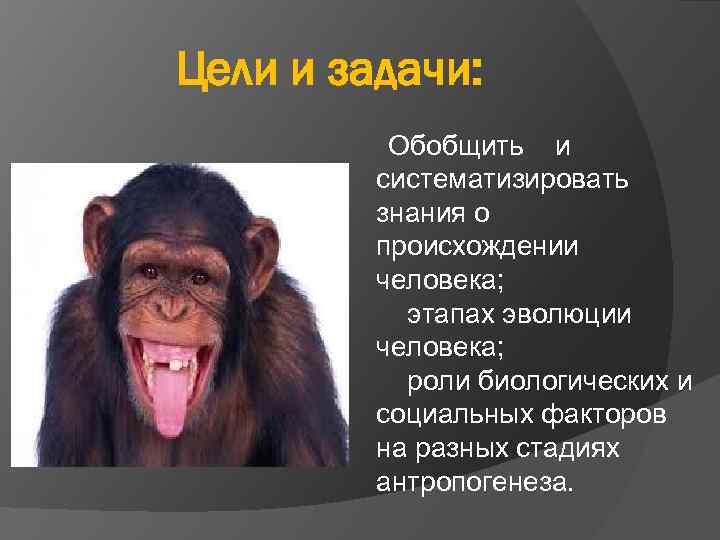 Цели и задачи:

Обобщить и систематизировать знания о происхождении человека;

этапах эволюции человека;

роли биологических и социальных факторов на разных стадиях антропогенеза.